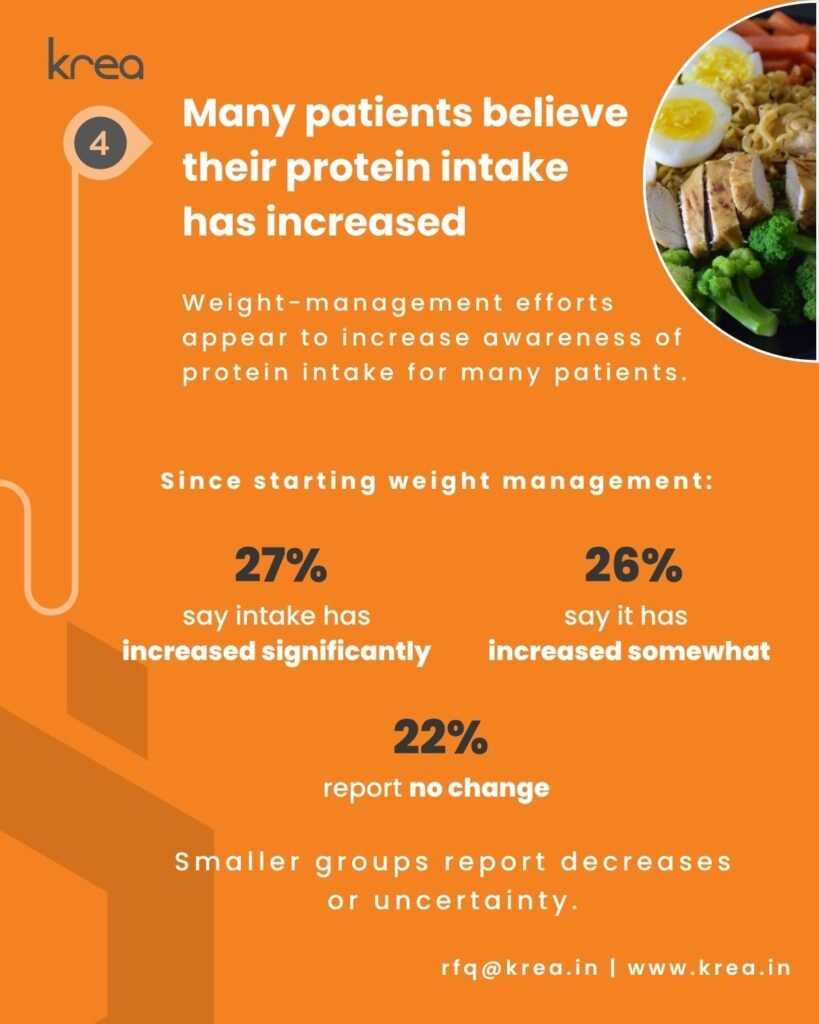 krea

4

Many patients believe their protein intake has increased

Weight-management efforts appear to increase awareness of protein intake for many patients.

Since starting weight management:

27%
say intake has increased significantly

26%
say it has increased somewhat

22%
report no change

Smaller groups report decreases or uncertainty.

rfq@krea.in | www.krea.in